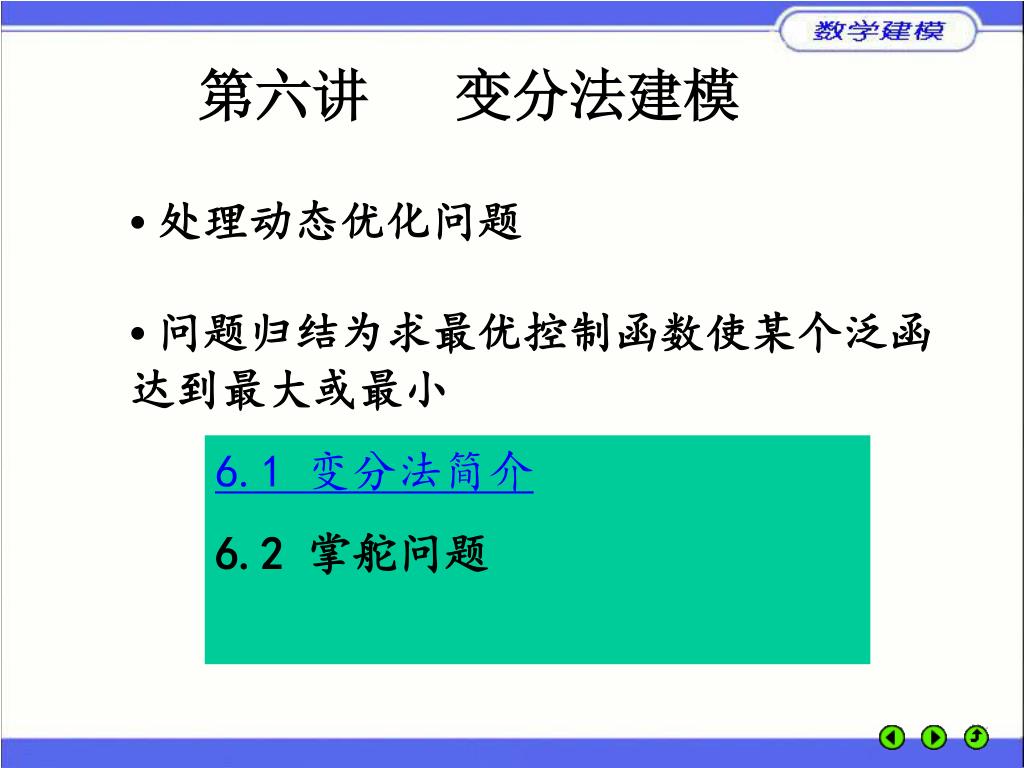 数学建模

第六讲 变分法建模

• 处理动态优化问题

• 问题归结为求最优控制函数使某个泛函达到最大或最小

6.1 变分法简介

6.2 掌舵问题